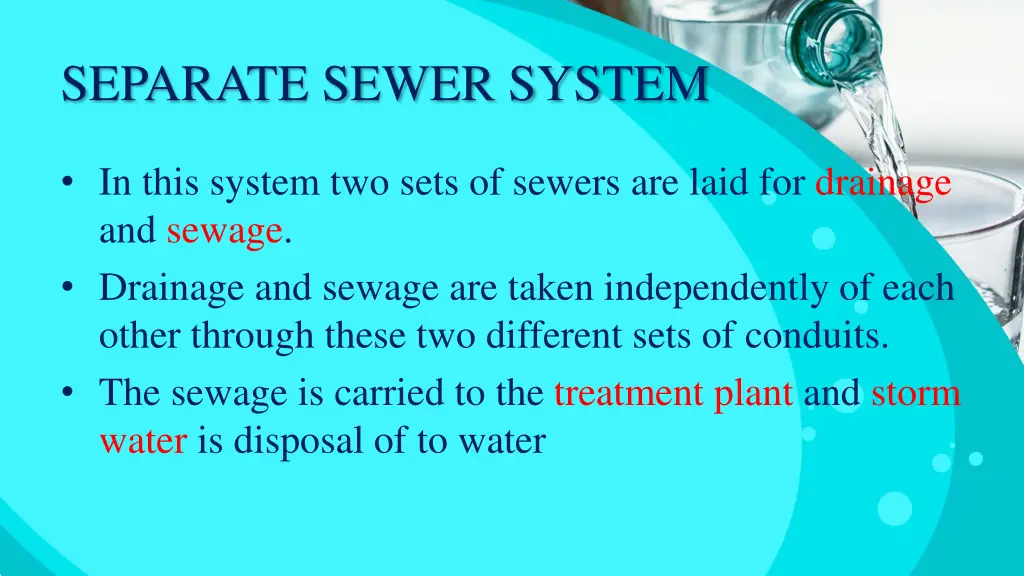 SEPARATE SEWER SYSTEM

• In this system two sets of sewers are laid for drainage and sewage.
• Drainage and sewage are taken independently of each other through these two different sets of conduits.
• The sewage is carried to the treatment plant and storm water is disposal of to water